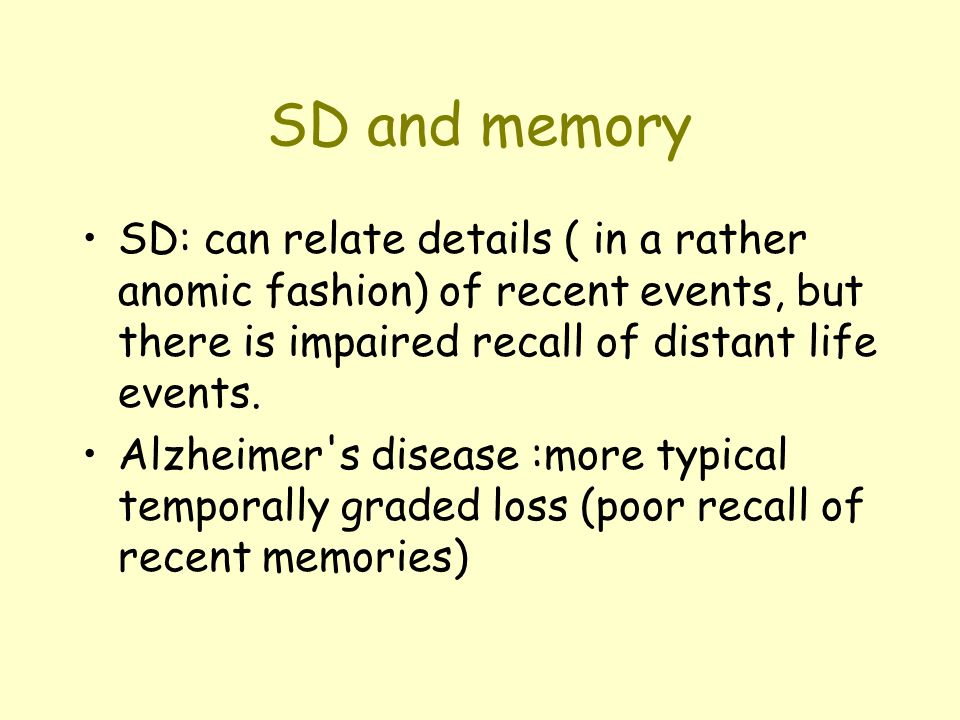 SD and memory

• SD: can relate details ( in a rather anomic fashion) of recent events, but there is impaired recall of distant life events.

• Alzheimer's disease :more typical temporally graded loss (poor recall of recent memories)